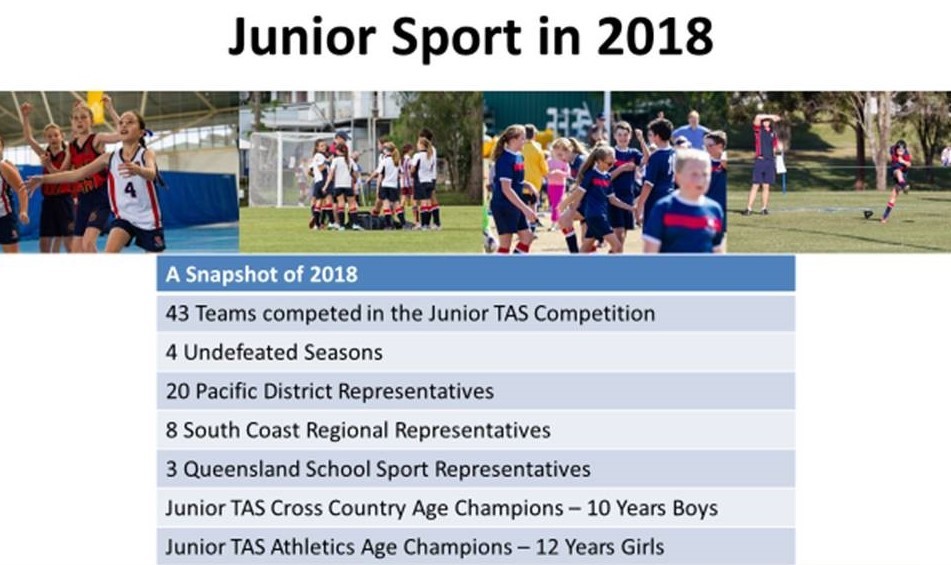 Junior Sport in 2018

4

| A Snapshot of 2018 |
|---|
| 43 Teams competed in the Junior TAS Competition |
| 4 Undefeated Seasons |
| 20 Pacific District Representatives |
| 8 South Coast Regional Representatives |
| 3 Queensland School Sport Representatives |
| Junior TAS Cross Country Age Champions – 10 Years Boys |
| Junior TAS Athletics Age Champions – 12 Years Girls |